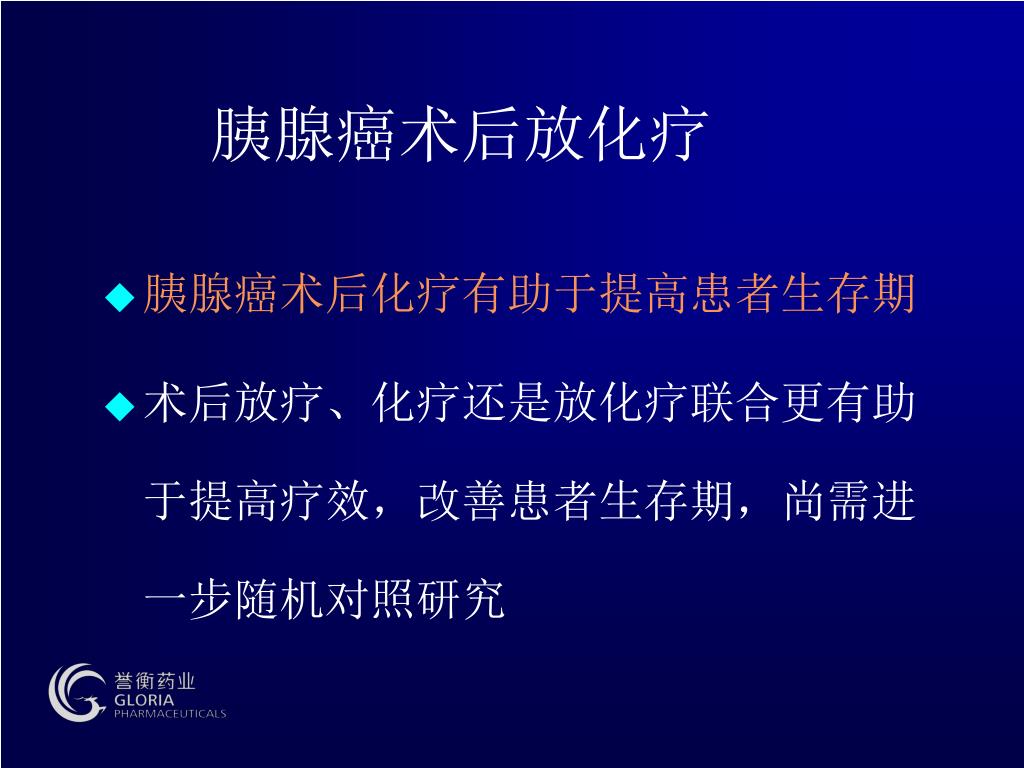 胰腺癌术后放化疗

◆ 胰腺癌术后化疗有助于提高患者生存期

◆ 术后放疗、化疗还是放化疗联合更有助于提高疗效，改善患者生存期，尚需进一步随机对照研究

誉衡药业
GLORIA
PHARMACEUTICALS